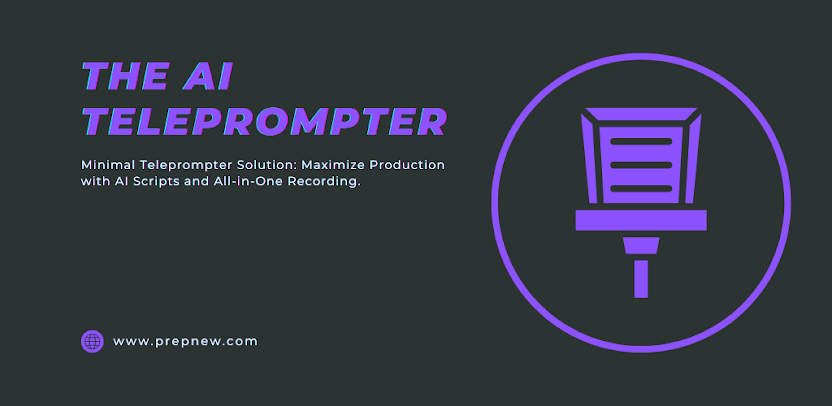 THE AI TELEPROMPTER

Minimal Teleprompter Solution: Maximize Production with AI Scripts and All-in-One Recording.

www.prepnew.com